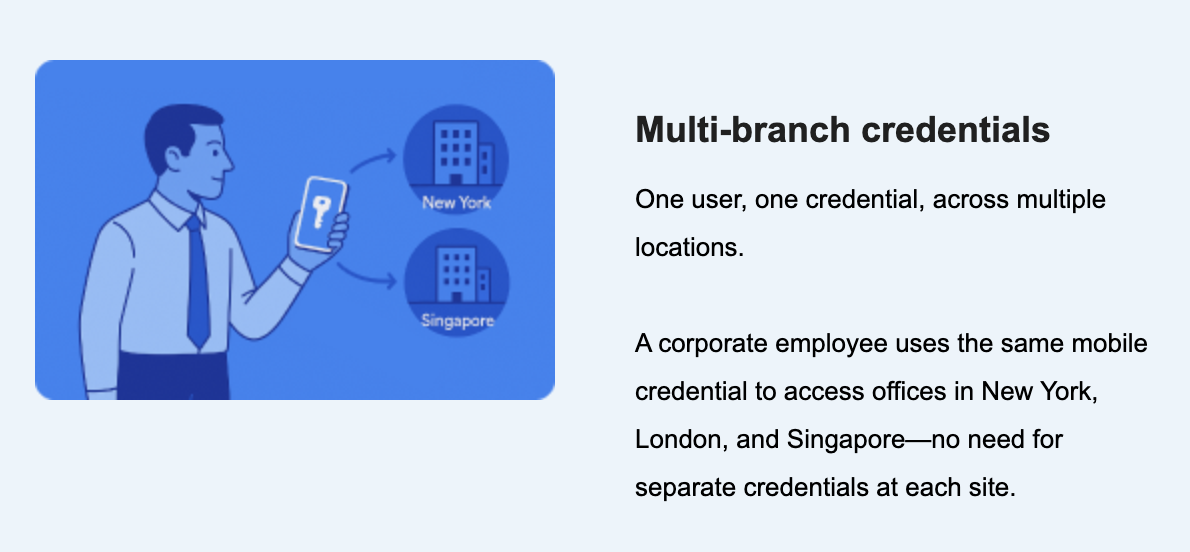 New York

Singapore

Multi-branch credentials

One user, one credential, across multiple locations.

A corporate employee uses the same mobile credential to access offices in New York, London, and Singapore—no need for separate credentials at each site.